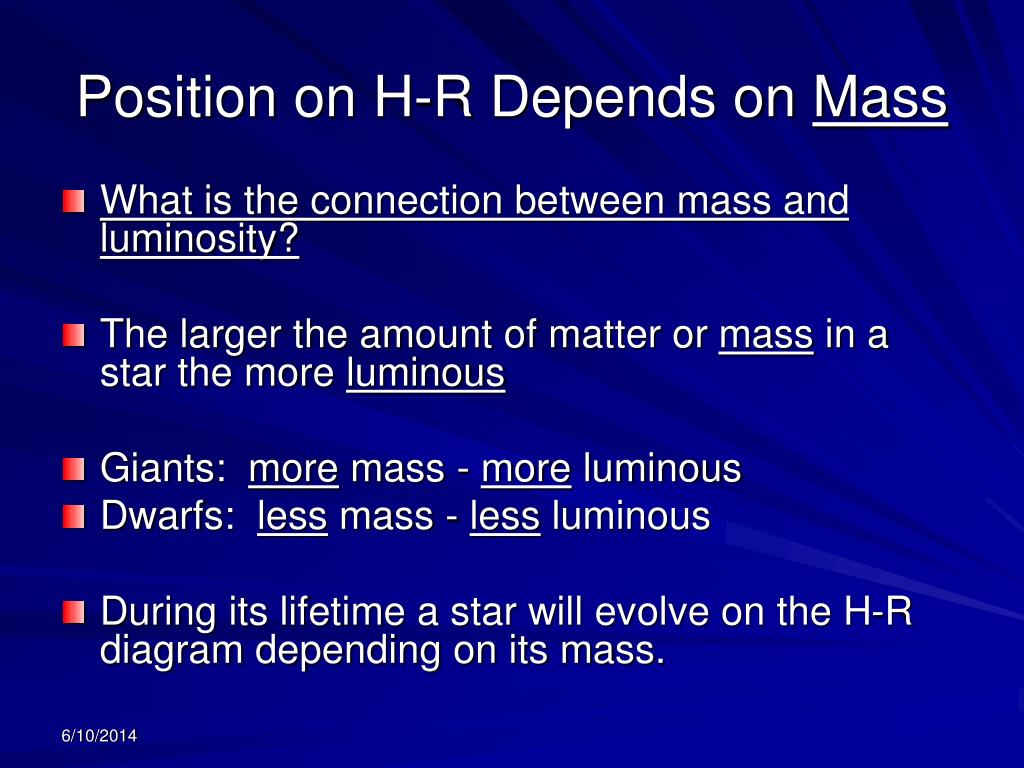 Position on H-R Depends on Mass

What is the connection between mass and luminosity?

The larger the amount of matter or mass in a star the more luminous

Giants: more mass - more luminous
Dwarfs: less mass - less luminous

During its lifetime a star will evolve on the H-R diagram depending on its mass.

6/10/2014